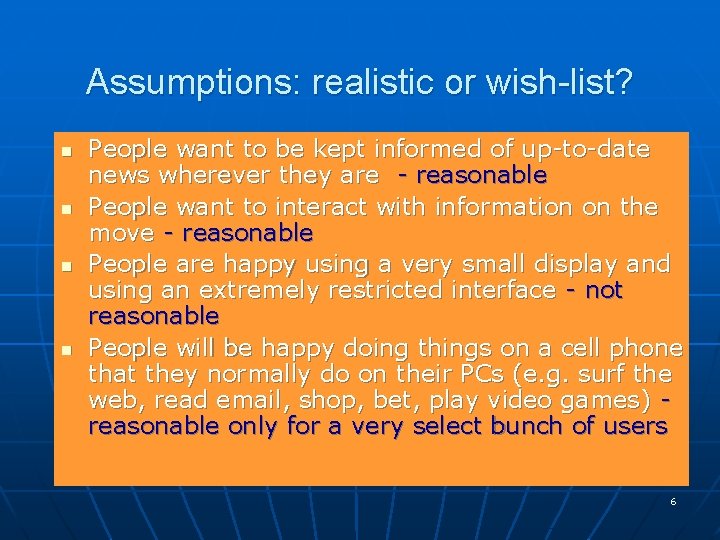 Assumptions: realistic or wish-list?

- People want to be kept informed of up-to-date news wherever they are - reasonable
- People want to interact with information on the move - reasonable
- People are happy using a very small display and using an extremely restricted interface - not reasonable
- People will be happy doing things on a cell phone that they normally do on their PCs (e.g. surf the web, read email, shop, bet, play video games) - reasonable only for a very select bunch of users

6